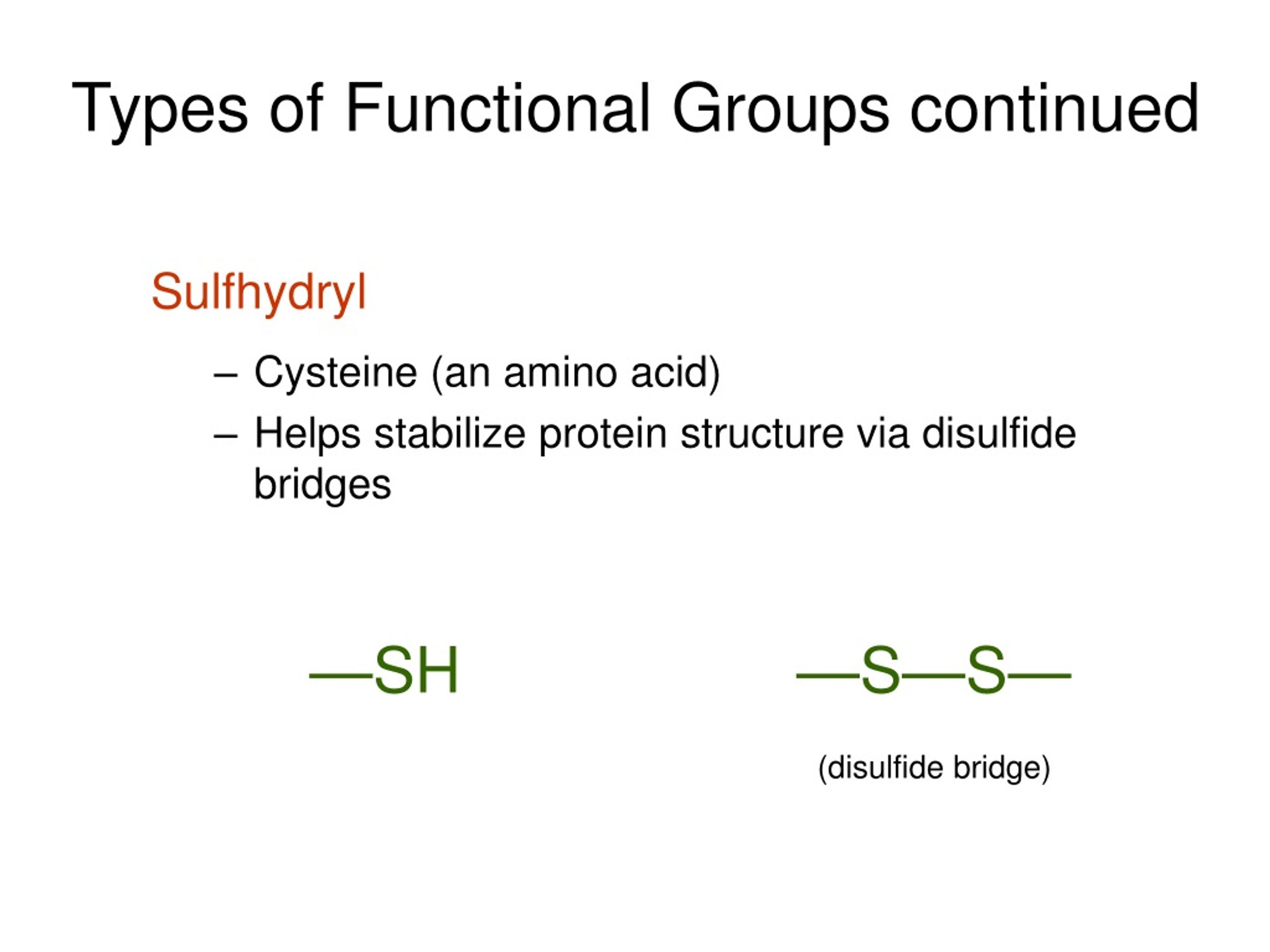 Types of Functional Groups continued

Sulfhydryl

– Cysteine (an amino acid)
– Helps stabilize protein structure via disulfide bridges

—SH

—S—S—

(disulfide bridge)